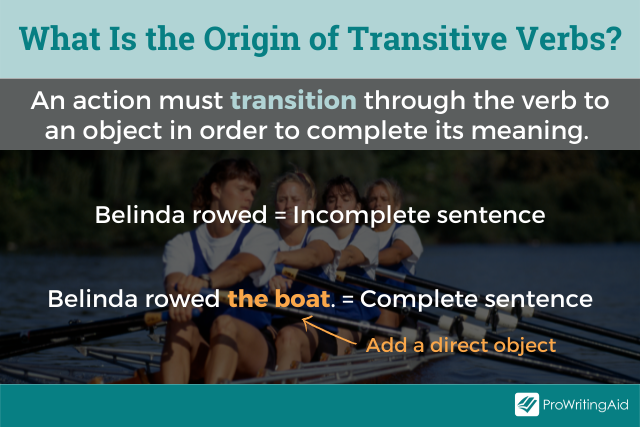 What Is the Origin of Transitive Verbs?

An action must transition through the verb to an object in order to complete its meaning.

Belinda rowed = Incomplete sentence

Belinda rowed the boat. = Complete sentence

Add a direct object

ProWritingAid